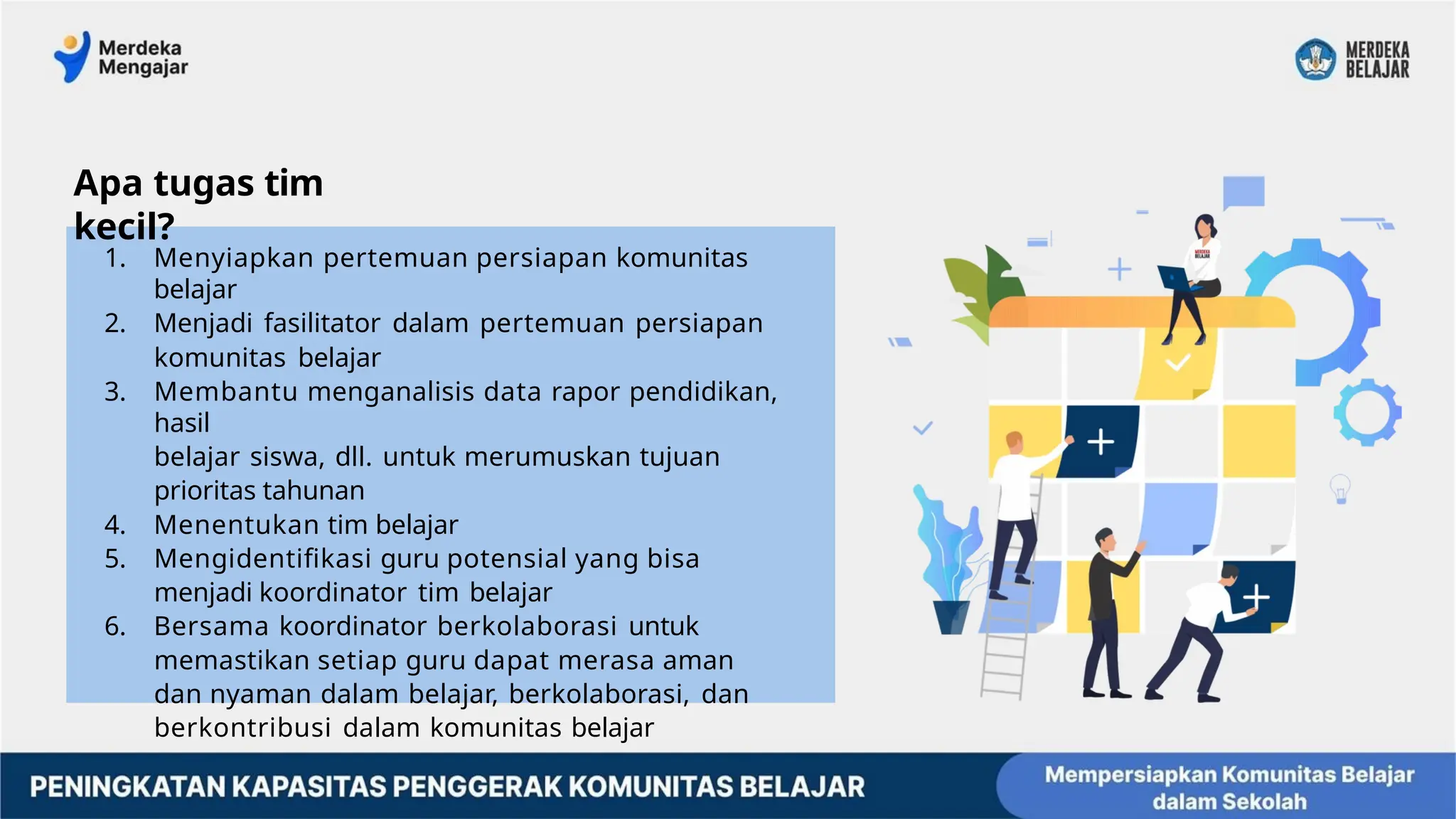 Merdeka Mengajar

MERDEKA BELAJAR

Apa tugas tim kecil?

1. Menyiapkan pertemuan persiapan komunitas belajar
2. Menjadi fasilitator dalam pertemuan persiapan komunitas belajar
3. Membantu menganalisis data rapor pendidikan, hasil belajar siswa, dll. untuk merumuskan tujuan prioritas tahunan
4. Menentukan tim belajar
5. Mengidentifikasi guru potensial yang bisa menjadi koordinator tim belajar
6. Bersama koordinator berkolaborasi untuk memastikan setiap guru dapat merasa aman dan nyaman dalam belajar, berkolaborasi, dan berkontribusi dalam komunitas belajar

MERDEKA BELAJAR

PENINGKATAN KAPASITAS PENGGERAK KOMUNITAS BELAJAR

Mempersiapkan Komunitas Belajar dalam Sekolah